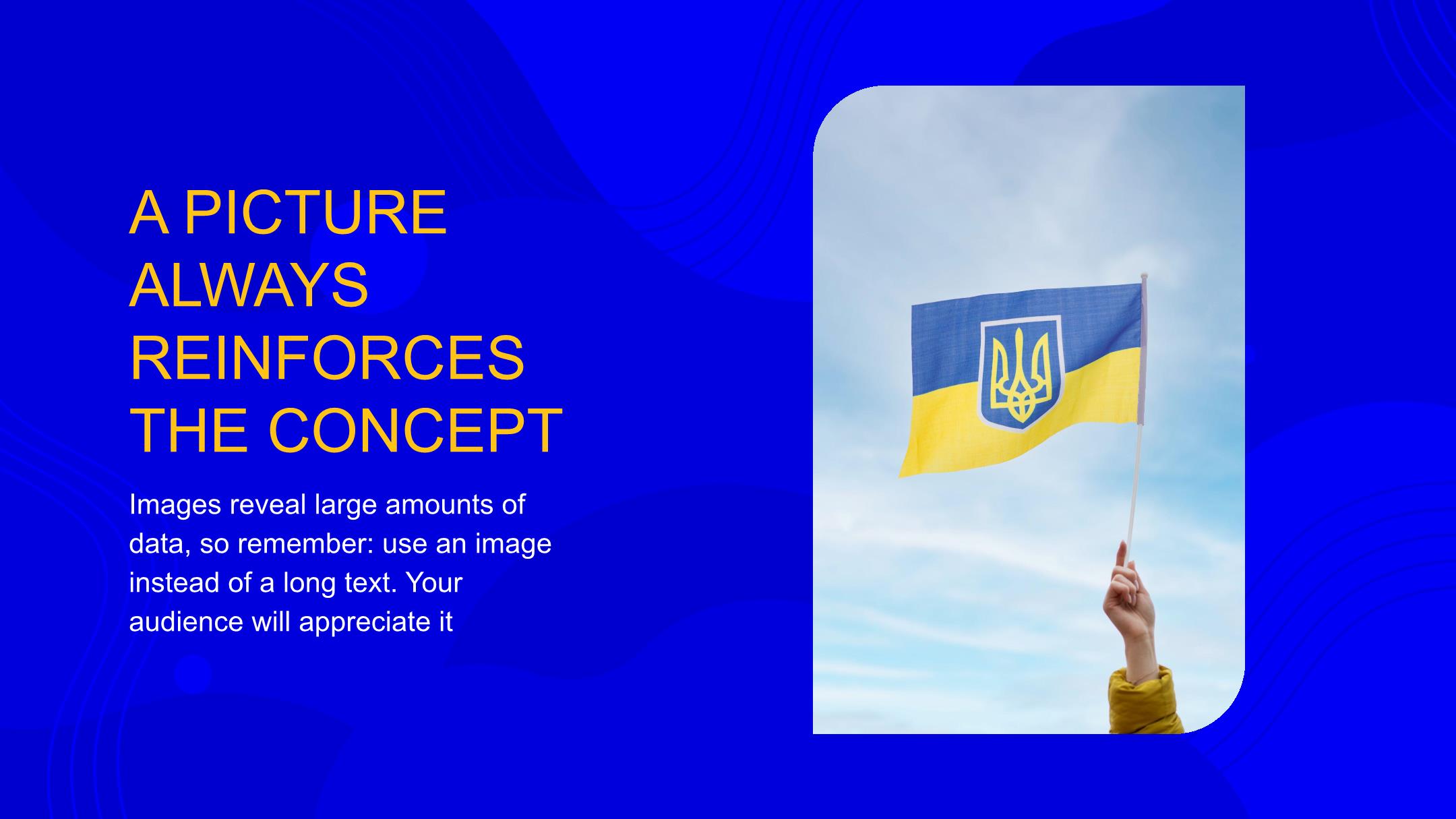 A PICTURE ALWAYS REINFORCES THE CONCEPT

Images reveal large amounts of data, so remember: use an image instead of a long text. Your audience will appreciate it